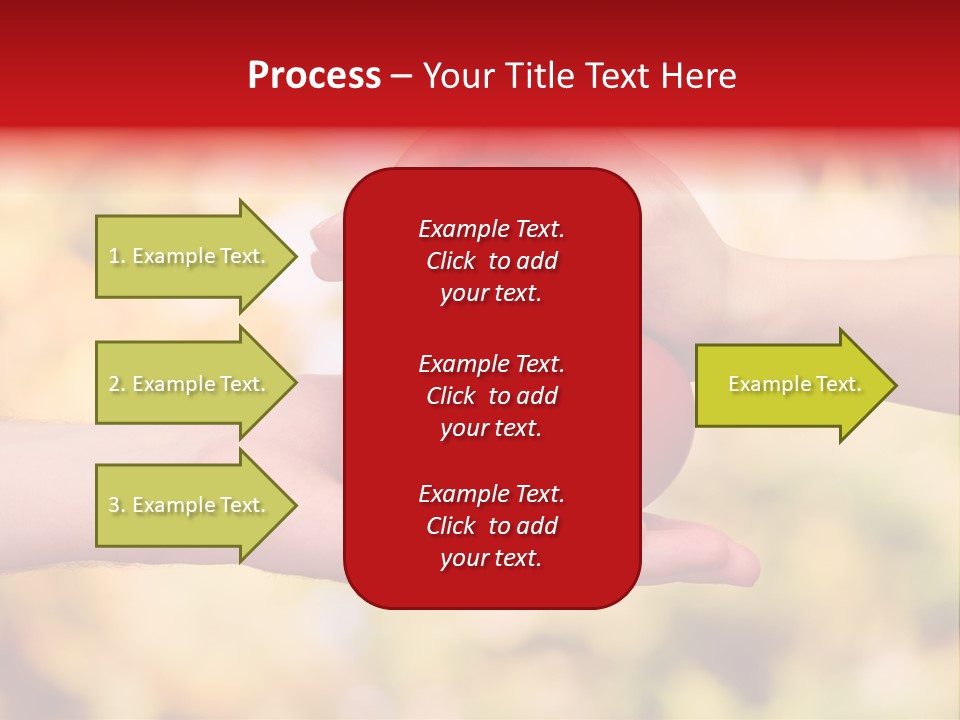 Process – Your Title Text Here

1. Example Text.

2. Example Text.

3. Example Text.

Example Text. Click to add your text.

Example Text. Click to add your text.

Example Text. Click to add your text.

Example Text.